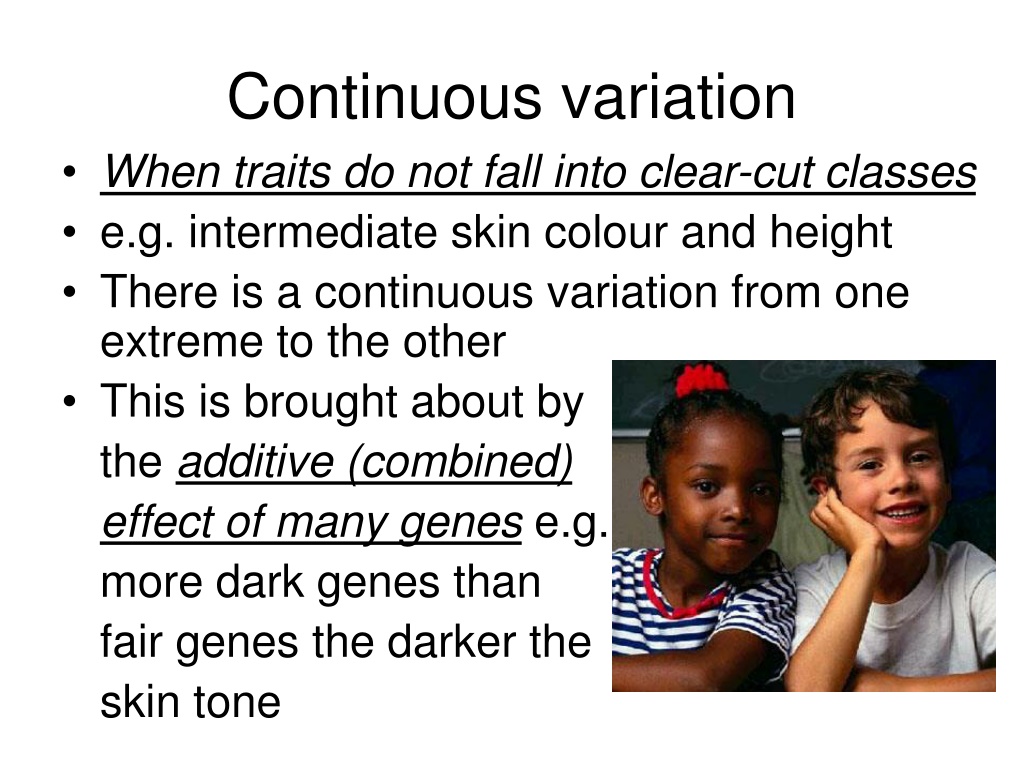 Continuous variation

• When traits do not fall into clear-cut classes
• e.g. intermediate skin colour and height
• There is a continuous variation from one extreme to the other
• This is brought about by the additive (combined) effect of many genes e.g. more dark genes than fair genes the darker the skin tone